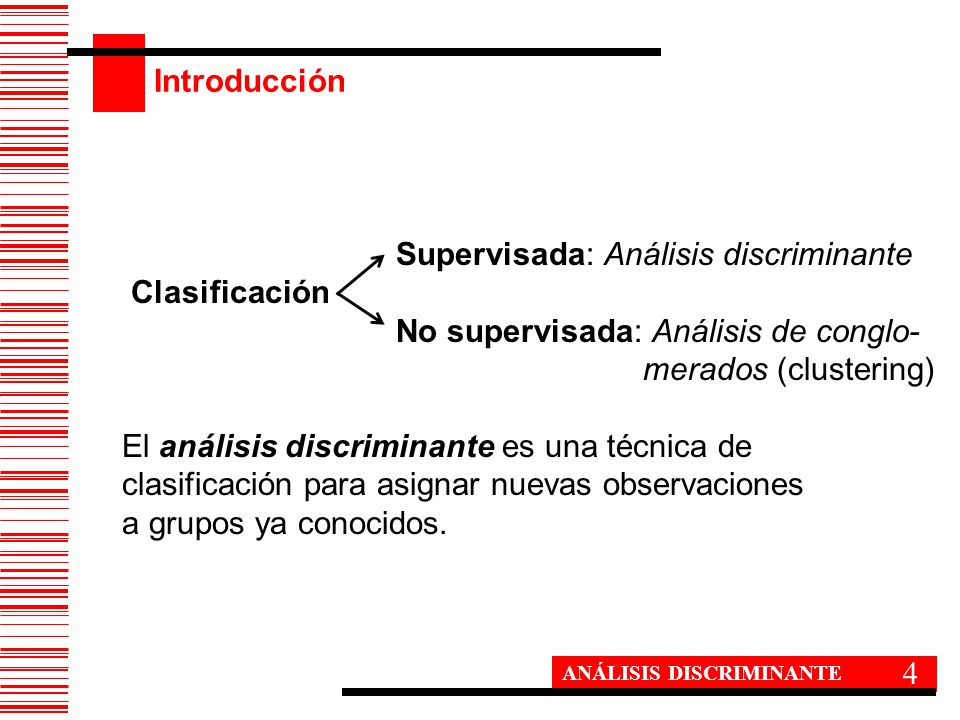 Introducción

Clasificación

Supervisada: Análisis discriminante

No supervisada: Análisis de conglomerados (clustering)

El análisis discriminante es una técnica de clasificación para asignar nuevas observaciones a grupos ya conocidos.

ANÁLISIS DISCRIMINANTE 4